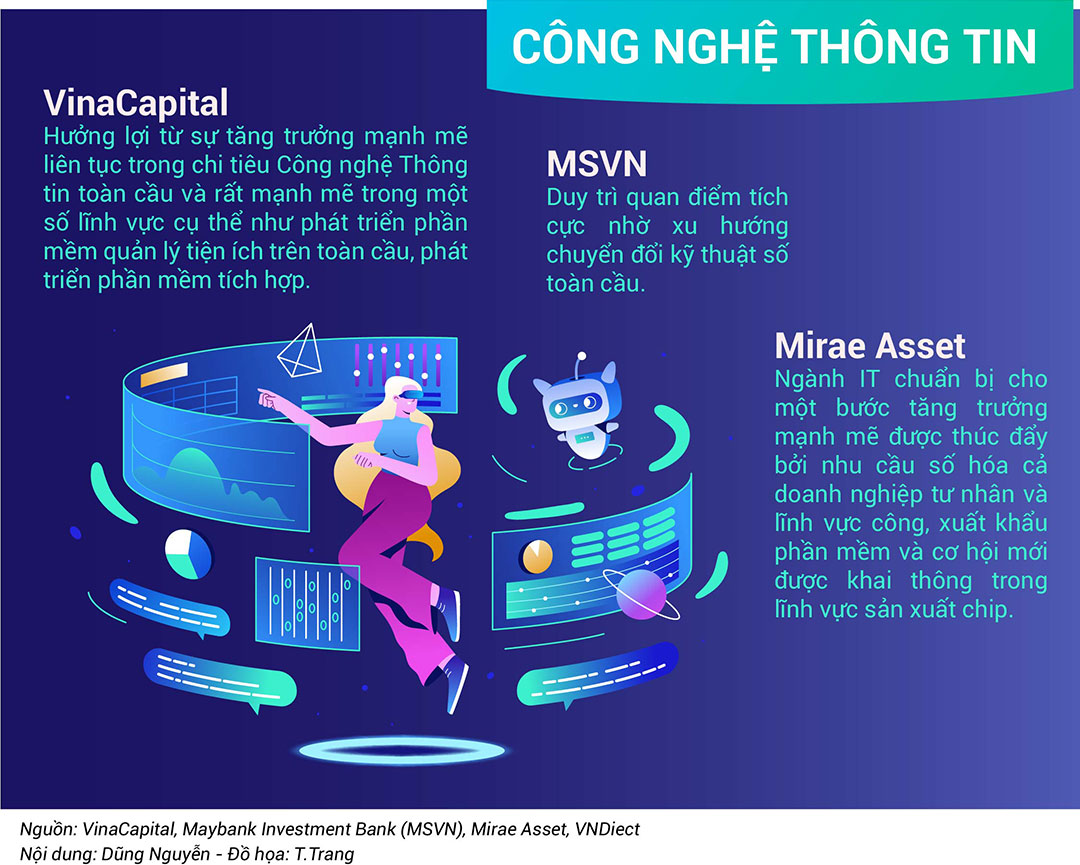 CÔNG NGHỆ THÔNG TIN

VinaCapital
Hưởng lợi từ sự tăng trưởng mạnh mẽ liên tục trong chi tiêu Công nghệ Thông tin toàn cầu và rất mạnh mẽ trong một số lĩnh vực cụ thể như phát triển phần mềm quản lý tiện ích trên toàn cầu, phát triển phần mềm tích hợp.

MSVN
Duy trì quan điểm tích cực nhờ xu hướng chuyển đổi kỹ thuật số toàn cầu.

Mirae Asset
Ngành IT chuẩn bị cho một bước tăng trưởng mạnh mẽ được thúc đẩy bởi nhu cầu số hóa cả doanh nghiệp tư nhân và lĩnh vực công, xuất khẩu phần mềm và cơ hội mới được khai thông trong lĩnh vực sản xuất chip.

Nguồn: VinaCapital, Maybank Investment Bank (MSVN), Mirae Asset, VNDiect
Nội dung: Dũng Nguyễn - Đồ họa: T.Trang